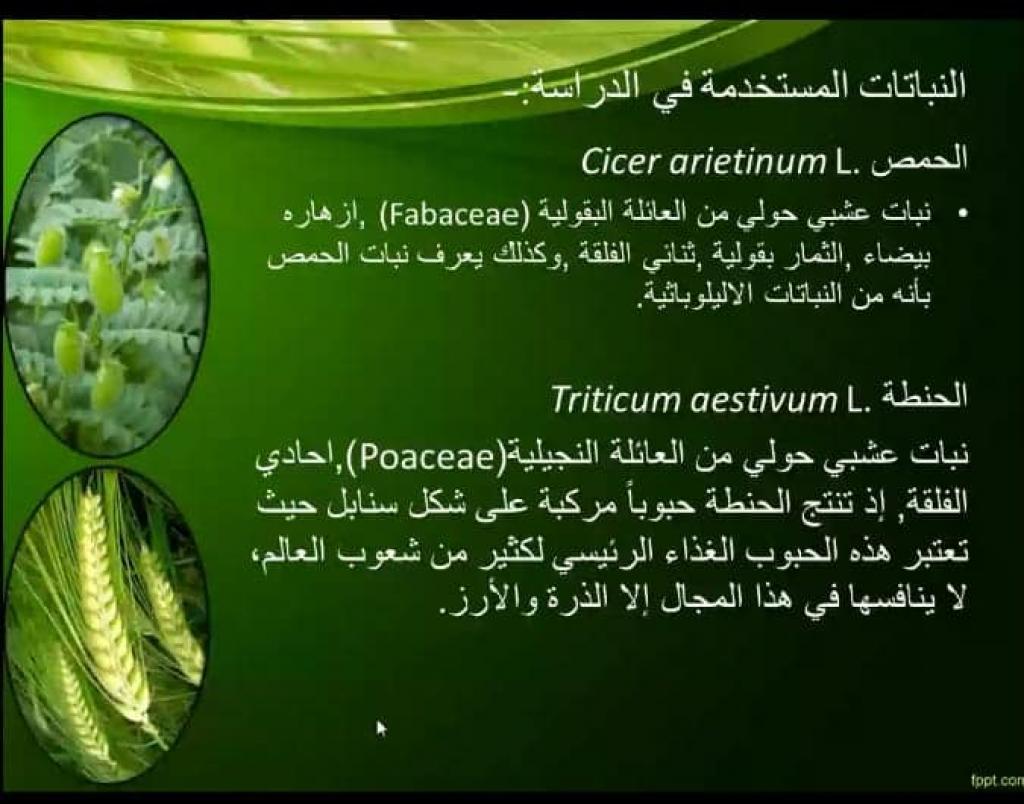 النباتات المستخدمة في الدراسة:-

الحمص .Cicer arietinum L

• نبات عشبي حولي من العائلة البقولية (Fabaceae) ,ازهاره بيضاء ,الثمار بقولية ,ثنائي الفلقة ,وكذلك يعرف نبات الحمص بأنه من النباتات الاليلوباثية.

الحنطة .Triticum aestivum L

نبات عشبي حولي من العائلة النجيلية(Poaceae),احادي الفلقة, إذ تنتج الحنطة حبوباً مركبة على شكل سنابل حيث تعتبر هذه الحبوب الغذاء الرئيسي لكثير من شعوب العالم، لا ينافسها في هذا المجال إلا الذرة والأرز.

fppt.com